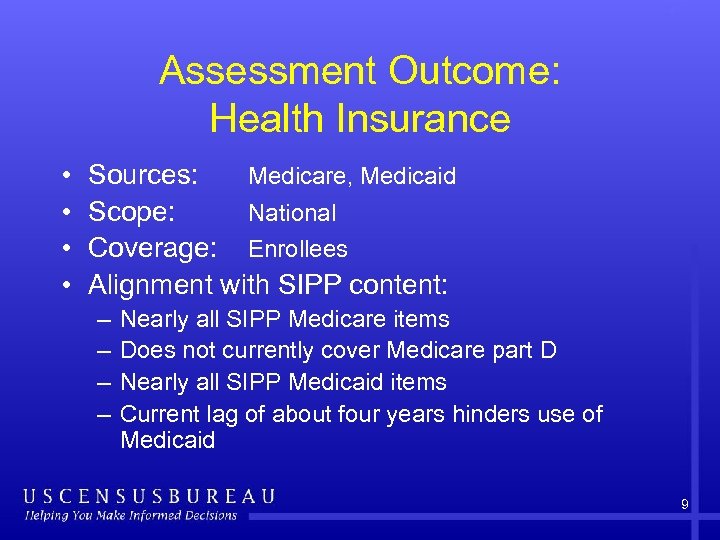 Assessment Outcome:
Health Insurance

• Sources: Medicare, Medicaid
• Scope: National
• Coverage: Enrollees
• Alignment with SIPP content:
– Nearly all SIPP Medicare items
– Does not currently cover Medicare part D
– Nearly all SIPP Medicaid items
– Current lag of about four years hinders use of Medicaid

USCENSUSBUREAU
Helping You Make Informed Decisions

9